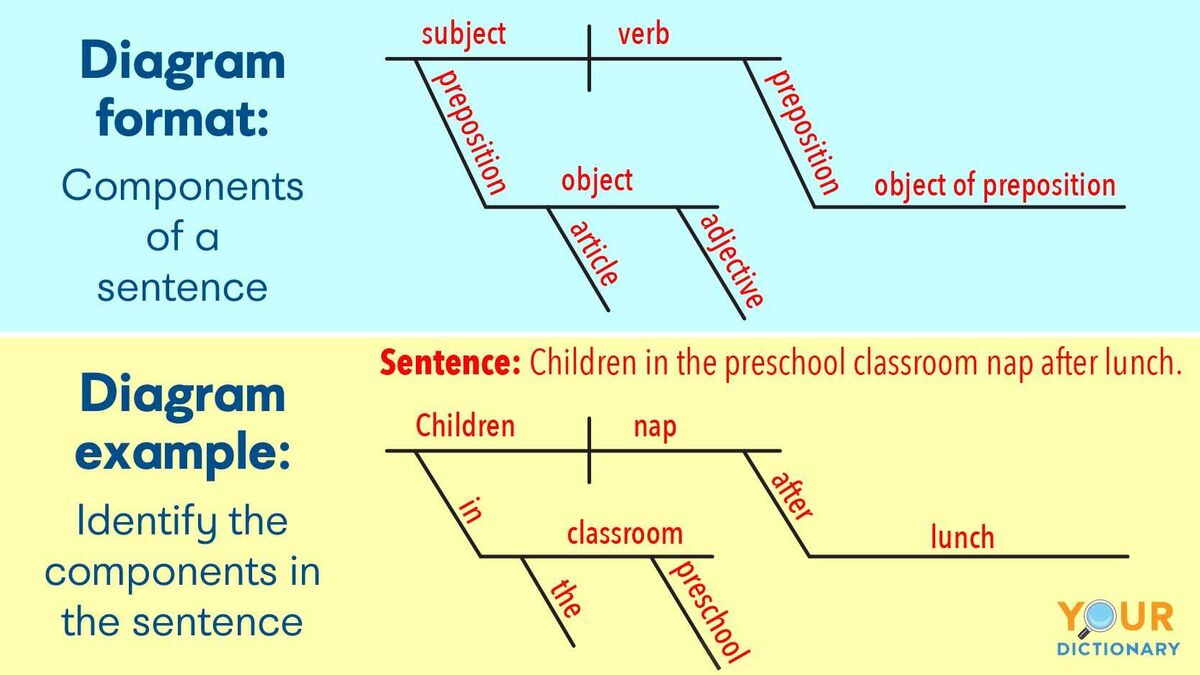 Diagram format:

Components of a sentence

subject
verb
preposition
object
article
adjective
preposition
object of preposition

Diagram example:

Identify the components in the sentence

Sentence: Children in the preschool classroom nap after lunch.

Children
nap
in
classroom
the
preschool
after
lunch

YOUR DICTIONARY